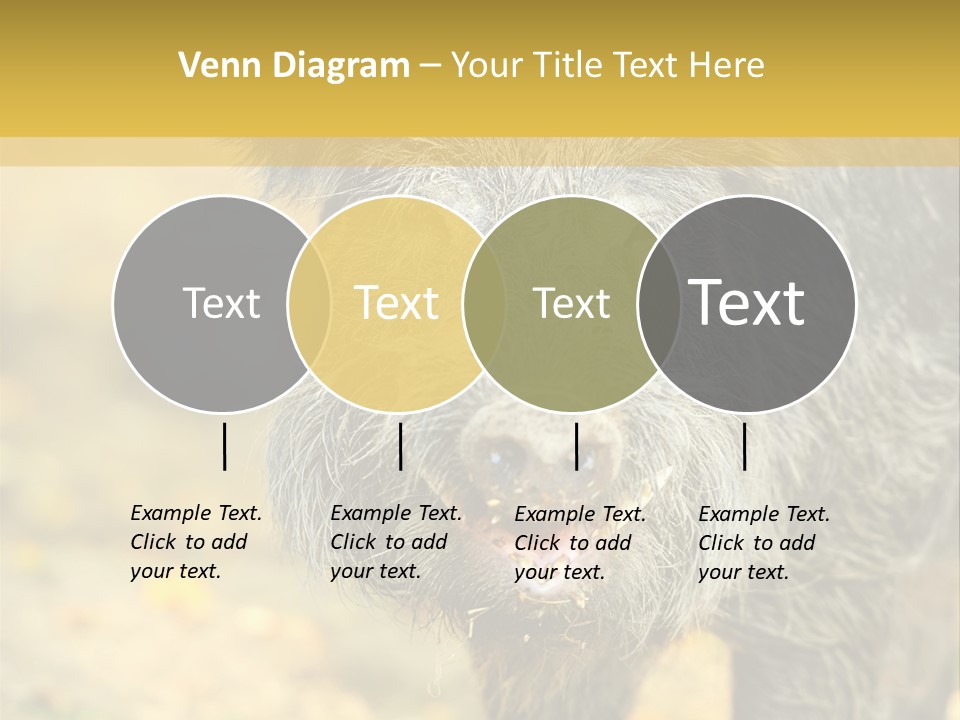 Venn Diagram – Your Title Text Here

Text

Text

Text

Text

Example Text. Click to add your text.

Example Text. Click to add your text.

Example Text. Click to add your text.

Example Text. Click to add your text.